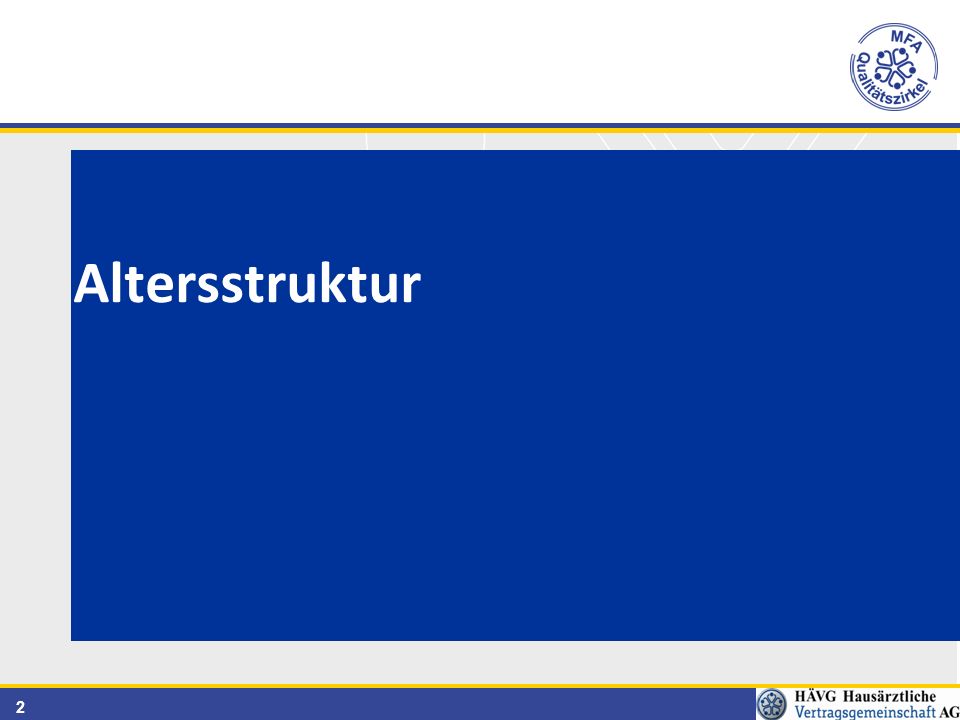 MFA Qualitätszirkel

Altersstruktur

2

HÄVG Hausärztliche Vertragsgemeinschaft AG